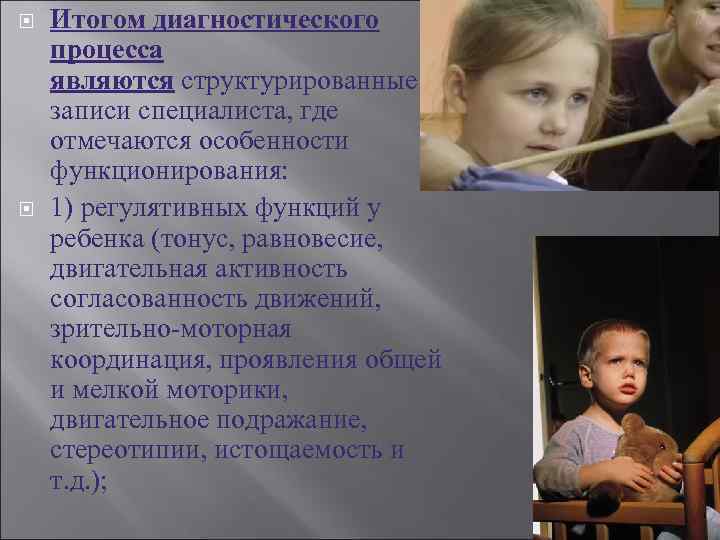 Итогом диагностического процесса являются структурированные записи специалиста, где отмечаются особенности функционирования:

1) регулятивных функций у ребенка (тонус, равновесие, двигательная активность согласованность движений, зрительно-моторная координация, проявления общей и мелкой моторики, двигательное подражание, стереотипии, истощаемость и т.д.);